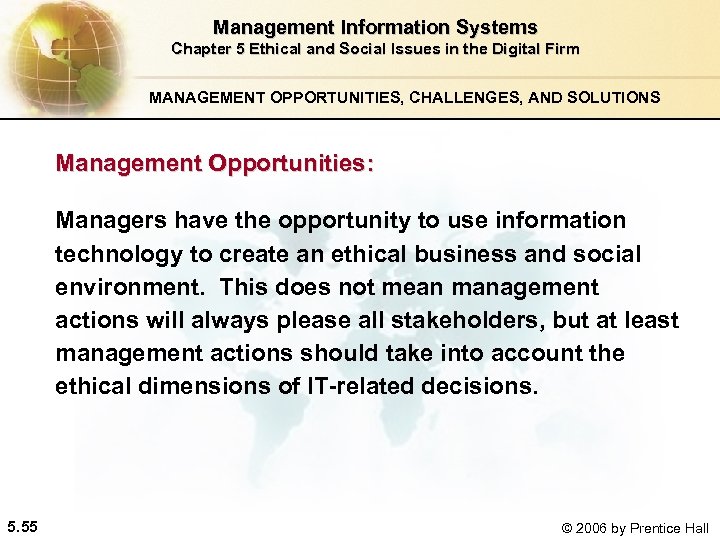 Management Information Systems
Chapter 5 Ethical and Social Issues in the Digital Firm

MANAGEMENT OPPORTUNITIES, CHALLENGES, AND SOLUTIONS

Management Opportunities:

Managers have the opportunity to use information technology to create an ethical business and social environment. This does not mean management actions will always please all stakeholders, but at least management actions should take into account the ethical dimensions of IT-related decisions.

5.55

© 2006 by Prentice Hall